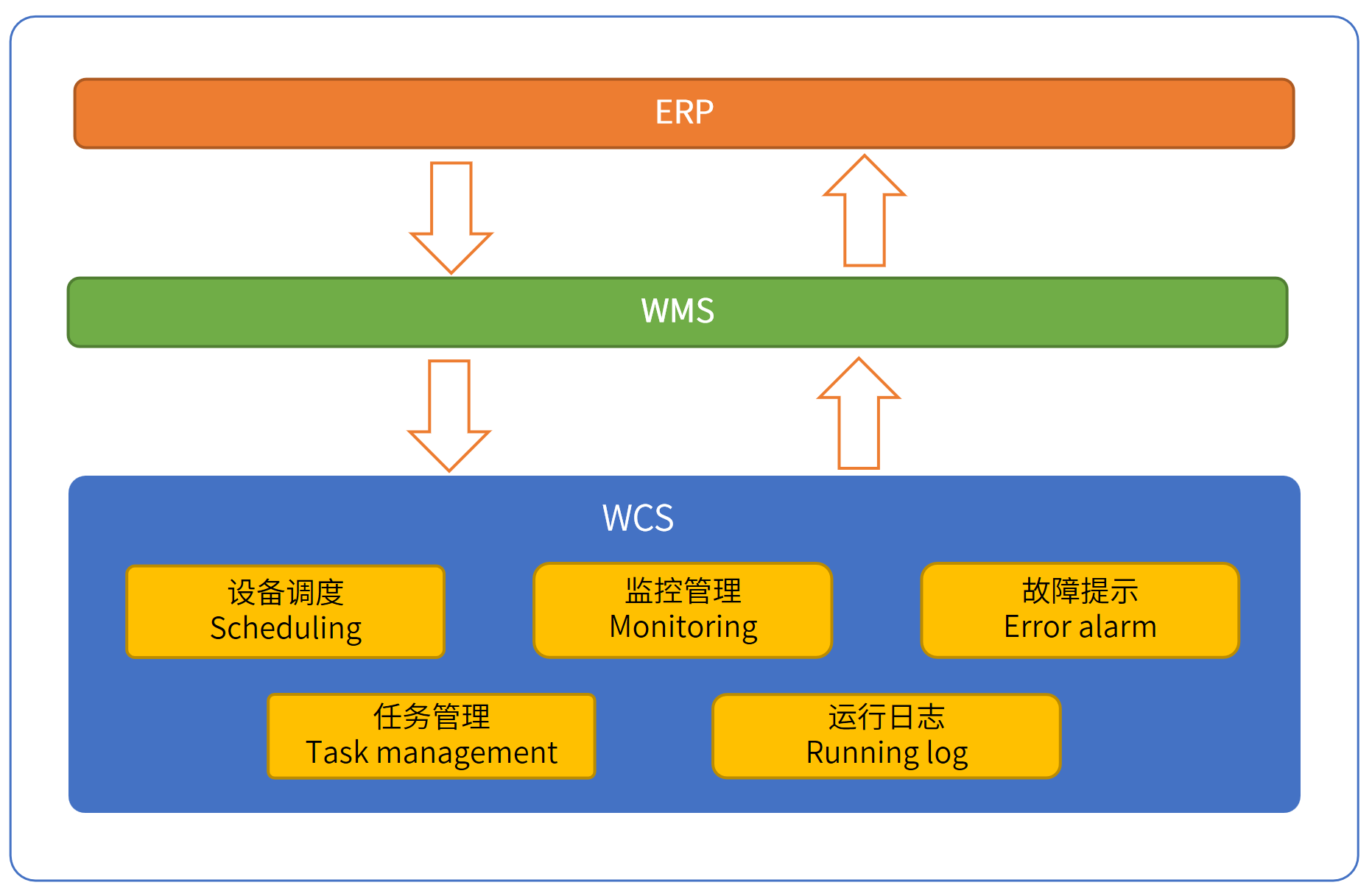 ERP

WMS

WCS

设备调度
Scheduling

监控管理
Monitoring

故障提示
Error alarm

任务管理
Task management

运行日志
Running log